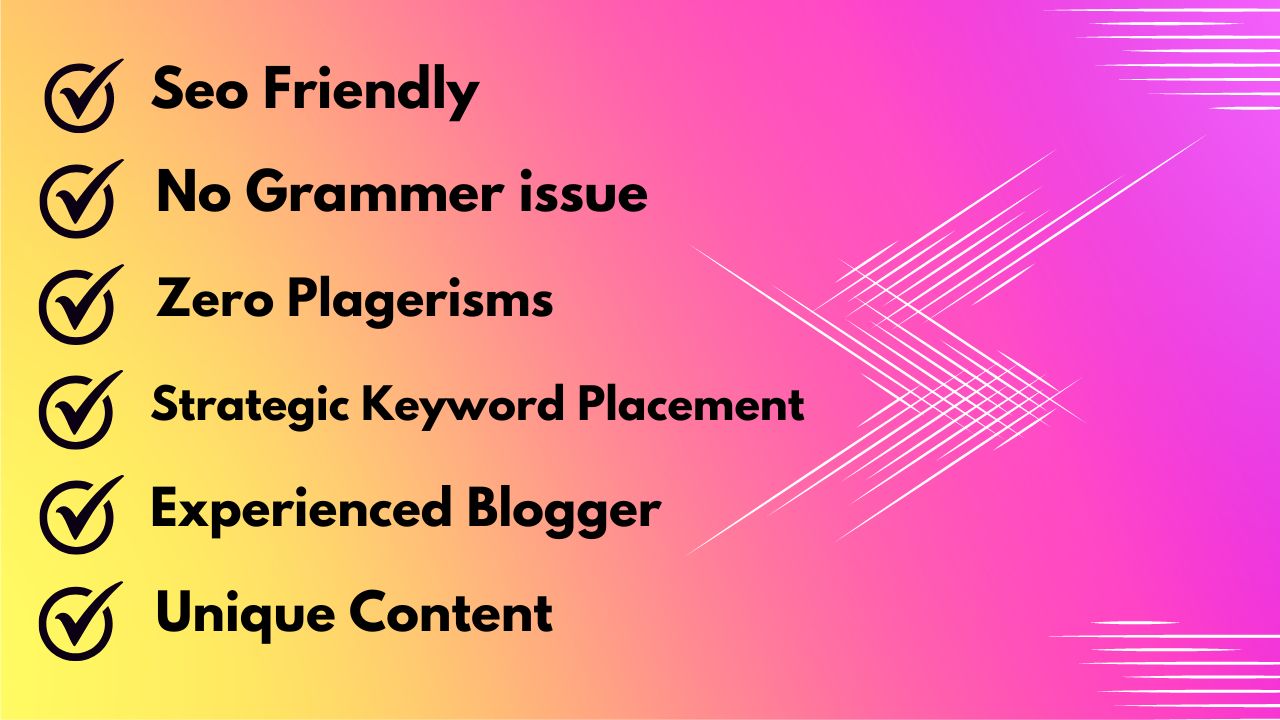 Seo Friendly

No Grammer issue

Zero Plagerisms

Strategic Keyword Placement

Experienced Blogger

Unique Content